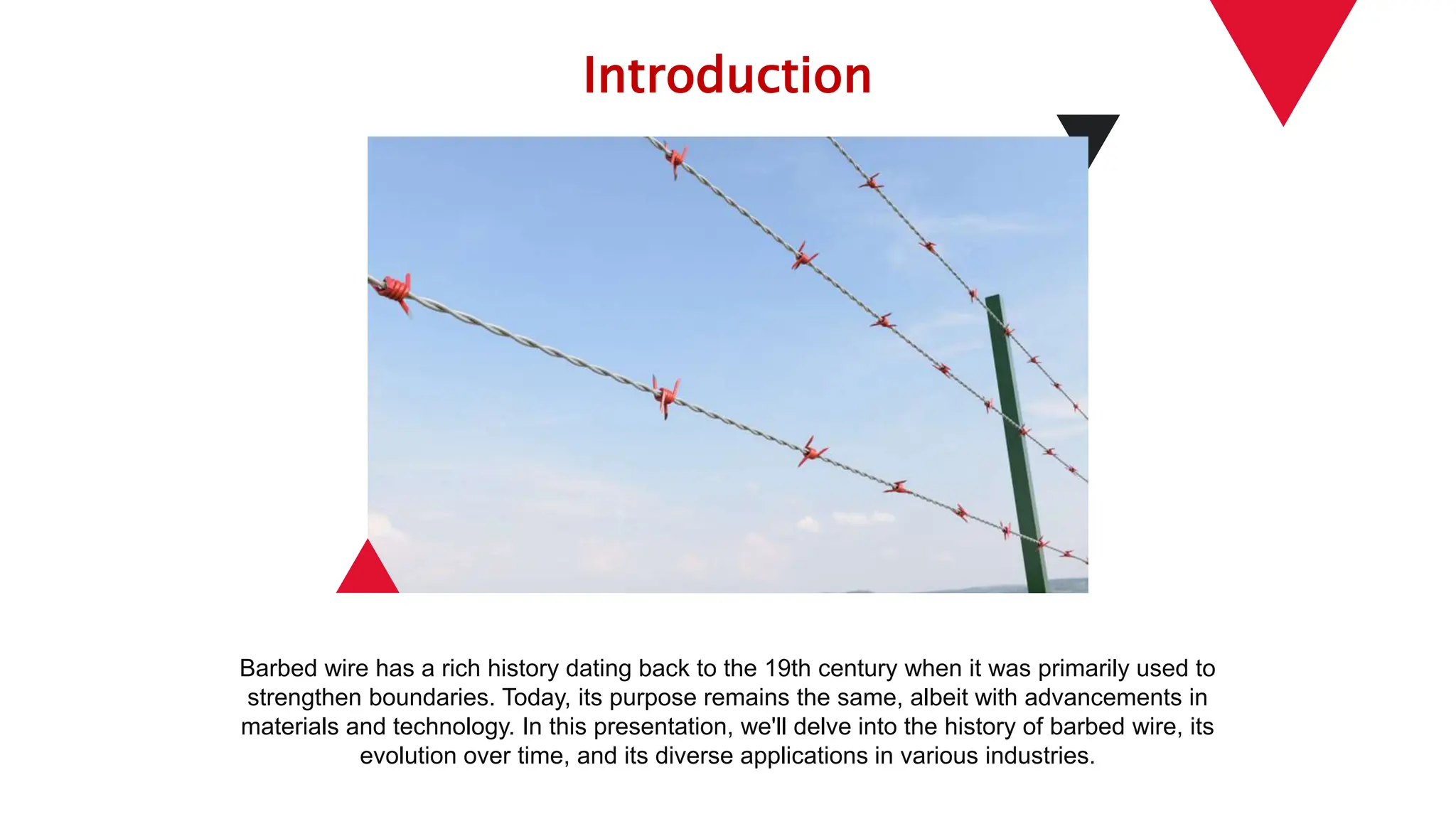 Introduction

Barbed wire has a rich history dating back to the 19th century when it was primarily used to strengthen boundaries. Today, its purpose remains the same, albeit with advancements in materials and technology. In this presentation, we'll delve into the history of barbed wire, its evolution over time, and its diverse applications in various industries.